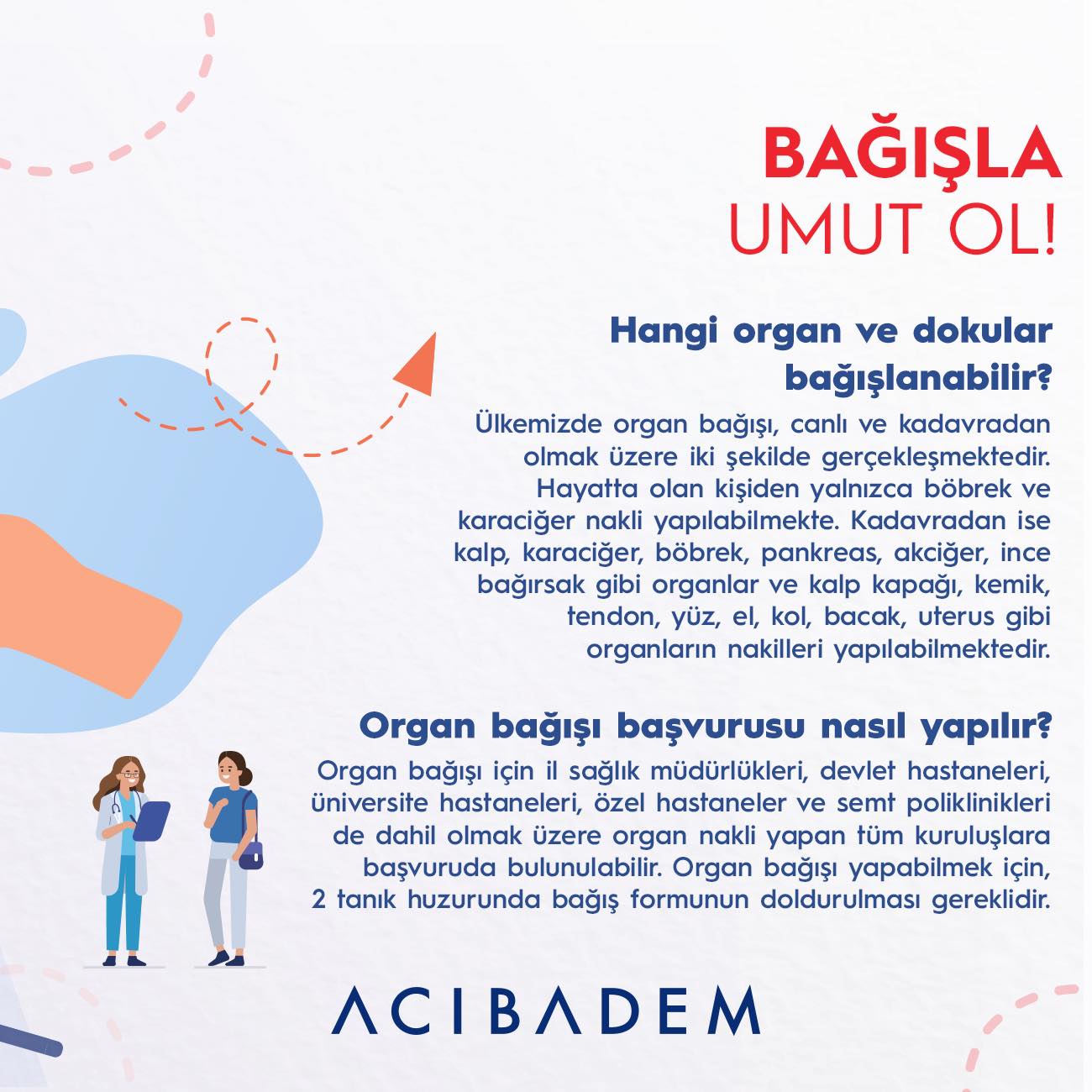 BAĞIŞLA
UMUT OL!

Hangi organ ve dokular bağışlanabilir?

Ülkemizde organ bağışı, canlı ve kadavradan olmak üzere iki şekilde gerçekleşmektedir. Hayatta olan kişiden yalnızca böbrek ve karaciğer nakli yapılabilmekte. Kadavradan ise kalp, karaciğer, böbrek, pankreas, akciğer, ince bağırsak gibi organlar ve kalp kapağı, kemik, tendon, yüz, el, kol, bacak, uterus gibi organların nakilleri yapılabilmektedir.

Organ bağışı başvurusu nasıl yapılır?

Organ bağışı için il sağlık müdürlükleri, devlet hastaneleri, üniversite hastaneleri, özel hastaneler ve semt poliklinikleri de dahil olmak üzere organ nakli yapan tüm kuruluşlara başvuruda bulunulabilir. Organ bağışı yapabilmek için, 2 tanık huzurunda bağış formunun doldurulması gereklidir.

ACIBADEM